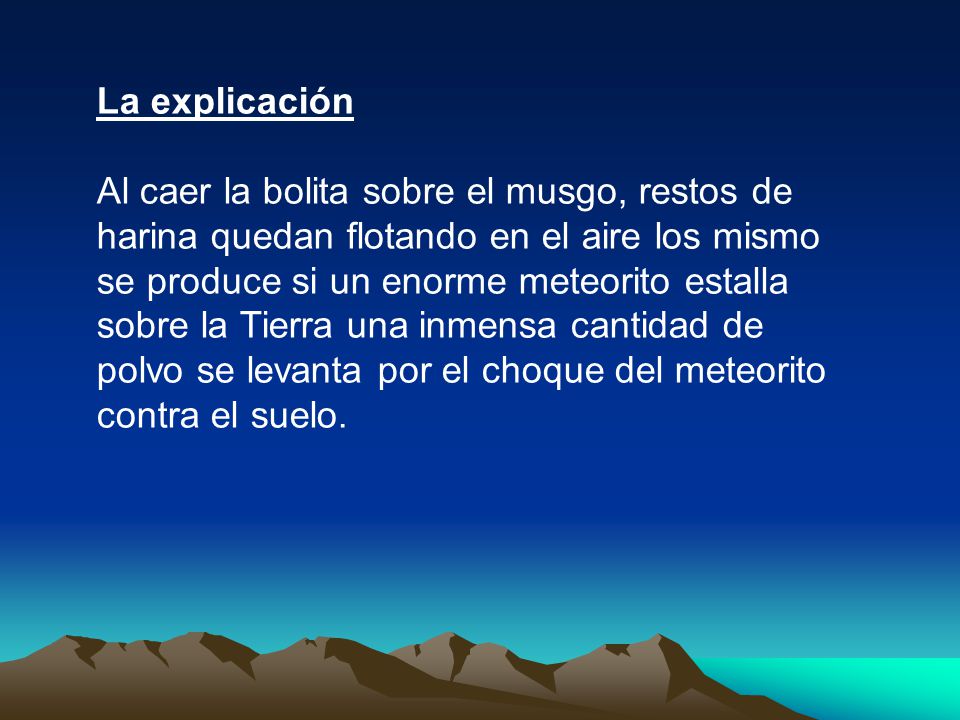 La explicación

Al caer la bolita sobre el musgo, restos de harina quedan flotando en el aire los mismo se produce si un enorme meteorito estalla sobre la Tierra una inmensa cantidad de polvo se levanta por el choque del meteorito contra el suelo.